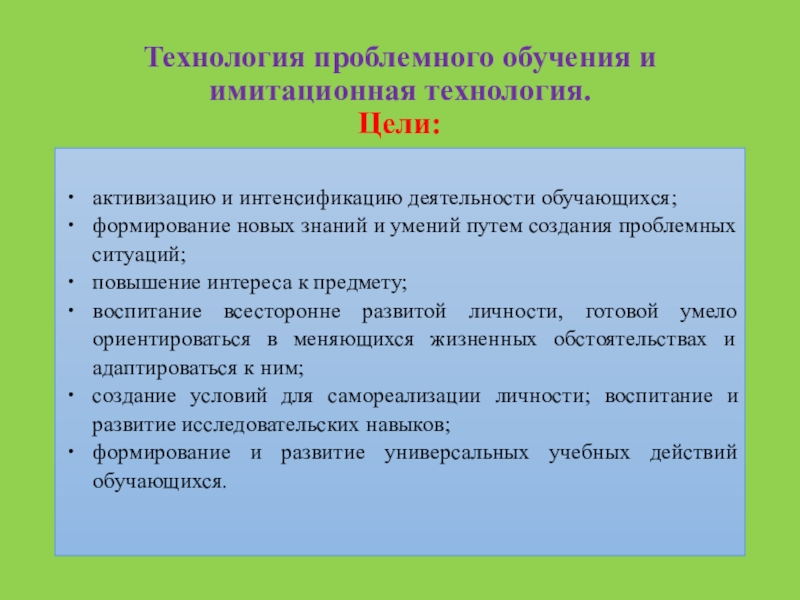 Технология проблемного обучения и имитационная технология.
Цели:

• активизацию и интенсификацию деятельности обучающихся;
• формирование новых знаний и умений путем создания проблемных ситуаций;
• повышение интереса к предмету;
• воспитание всесторонне развитой личности, готовой умело ориентироваться в меняющихся жизненных обстоятельствах и адаптироваться к ним;
• создание условий для самореализации личности; воспитание и развитие исследовательских навыков;
• формирование и развитие универсальных учебных действий обучающихся.